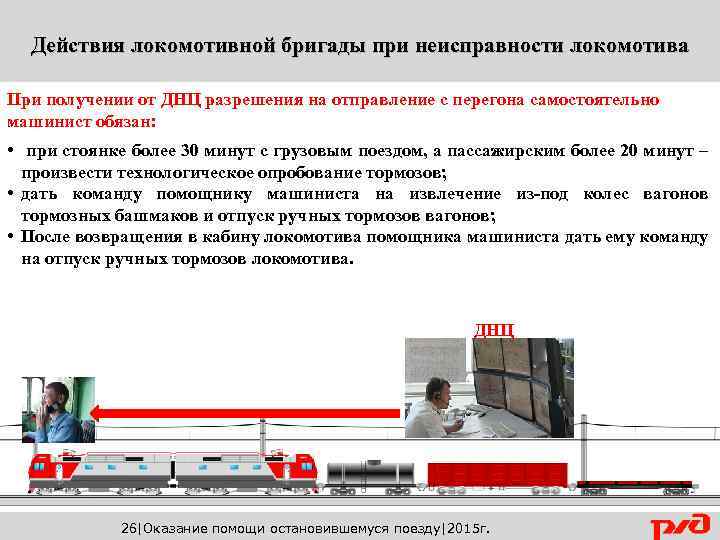 Действия локомотивной бригады при неисправности локомотива

При получении от ДНЦ разрешения на отправление с перегона самостоятельно машинист обязан:

• при стоянке более 30 минут с грузовым поездом, а пассажирским более 20 минут – произвести технологическое опробование тормозов;
• дать команду помощнику машиниста на извлечение из-под колес вагонов тормозных башмаков и отпуск ручных тормозов вагонов;
• После возвращения в кабину локомотива помощника машиниста дать ему команду на отпуск ручных тормозов локомотива.

ДНЦ

26|Оказание помощи остановившемуся поезду|2015г.

РЖД